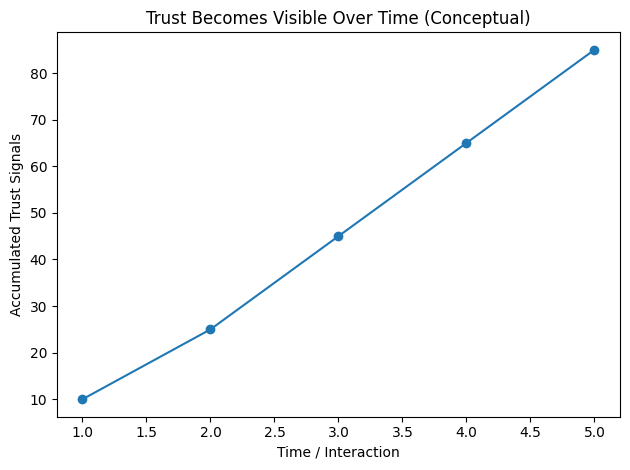 Trust Becomes Visible Over Time (Conceptual)

Accumulated Trust Signals

80
70
60
50
40
30
20
10

1.0
1.5
2.0
2.5
3.0
3.5
4.0
4.5
5.0

Time / Interaction